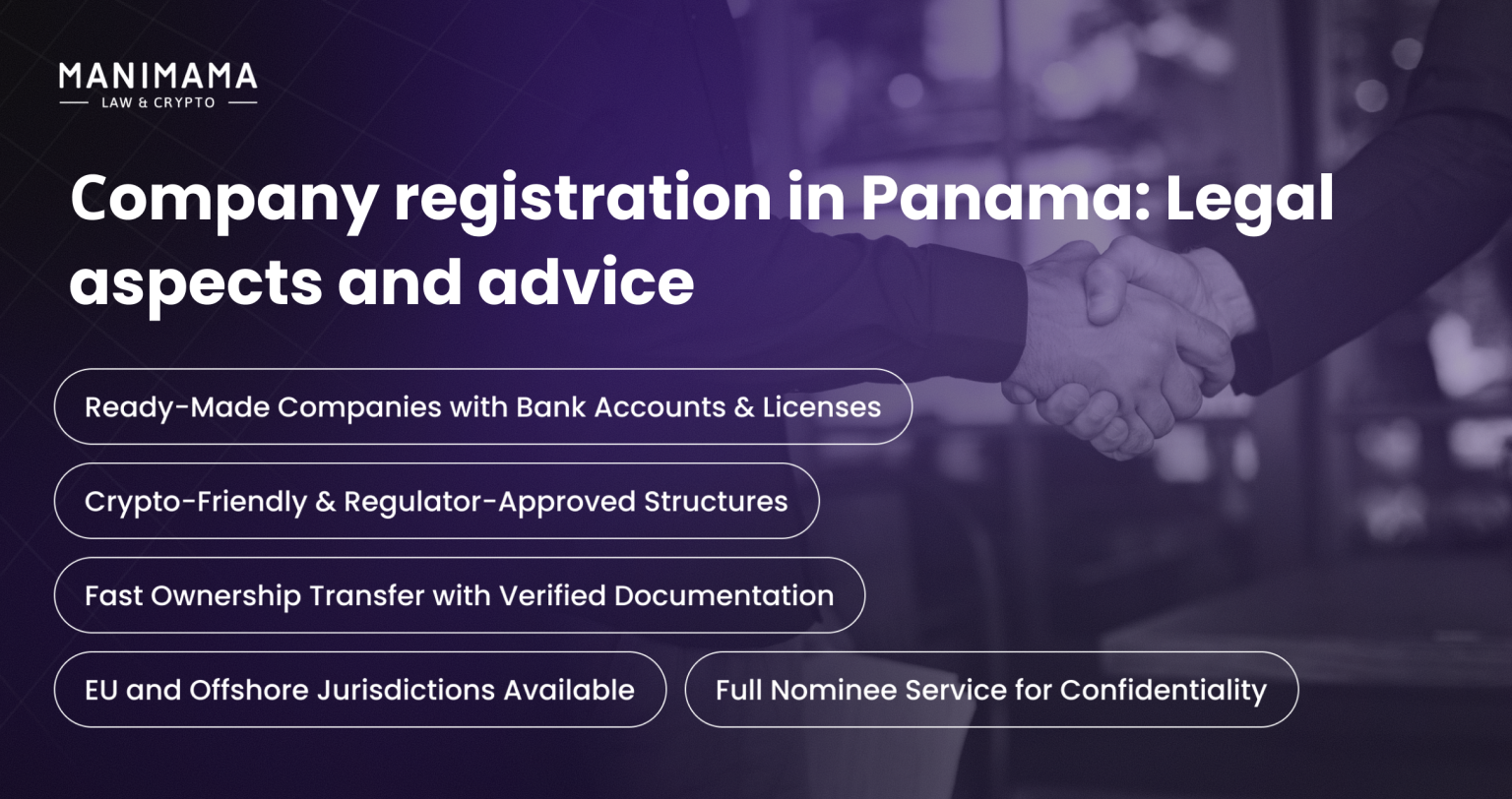 MANIMAMA
LAW & CRYPTO

Company registration in Panama: Legal aspects and advice

Ready-Made Companies with Bank Accounts & Licenses

Crypto-Friendly & Regulator-Approved Structures

Fast Ownership Transfer with Verified Documentation

EU and Offshore Jurisdictions Available

Full Nominee Service for Confidentiality